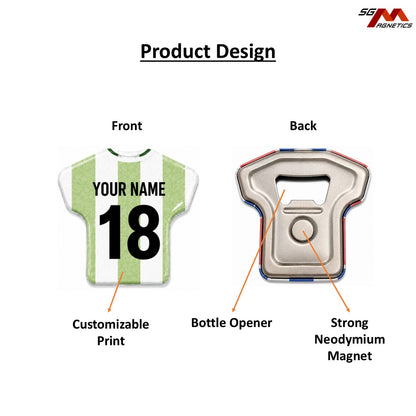 SG MAGNETICS

Product Design

Front

Back

YOUR NAME
18

Customizable Print

Bottle Opener

Strong Neodymium Magnet